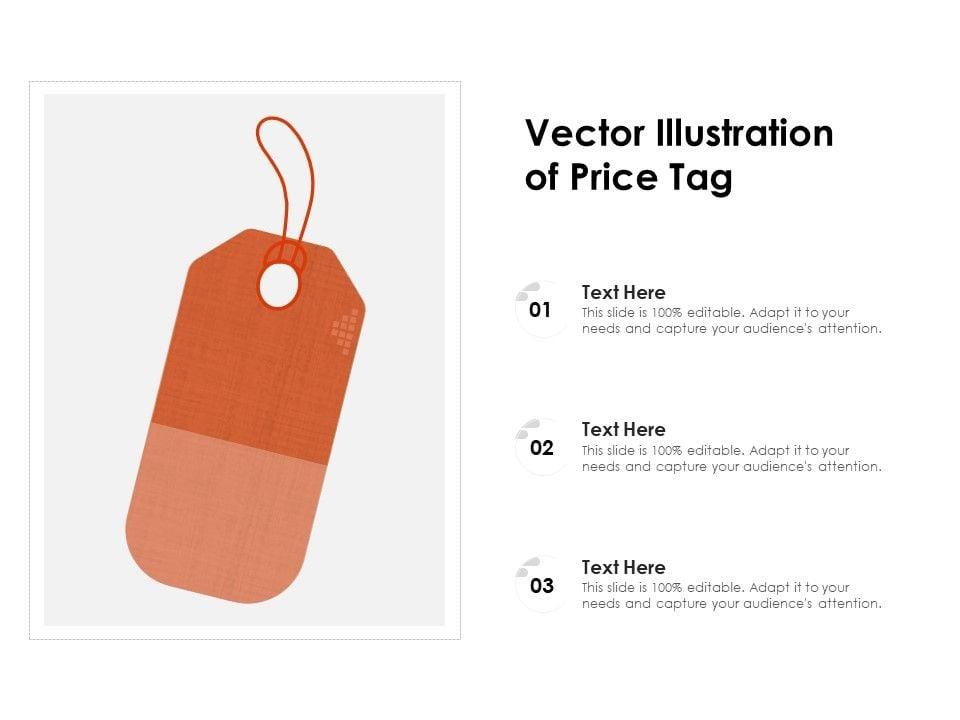 Vector Illustration of Price Tag

01

Text Here
This slide is 100% editable. Adapt it to your needs and capture your audience's attention.

02

Text Here
This slide is 100% editable. Adapt it to your needs and capture your audience's attention.

03

Text Here
This slide is 100% editable. Adapt it to your needs and capture your audience's attention.